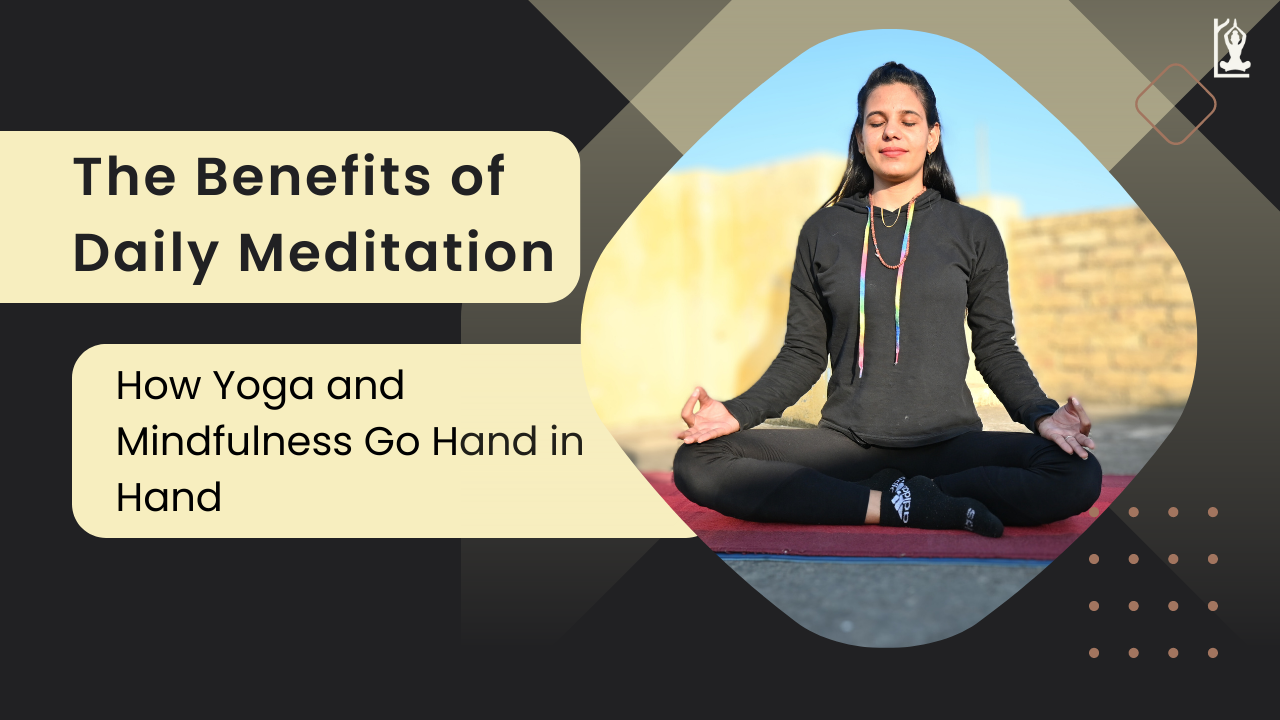 The Benefits of Daily Meditation

How Yoga and Mindfulness Go Hand in Hand